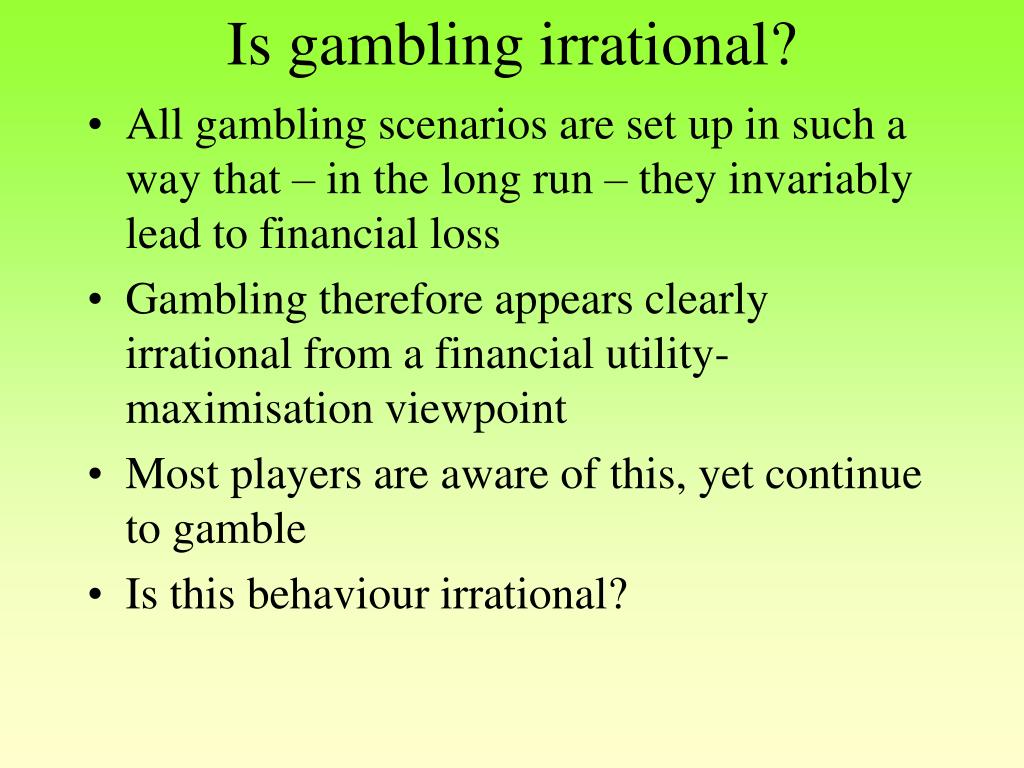 Is gambling irrational?

• All gambling scenarios are set up in such a way that – in the long run – they invariably lead to financial loss

• Gambling therefore appears clearly irrational from a financial utility-maximisation viewpoint

• Most players are aware of this, yet continue to gamble

• Is this behaviour irrational?